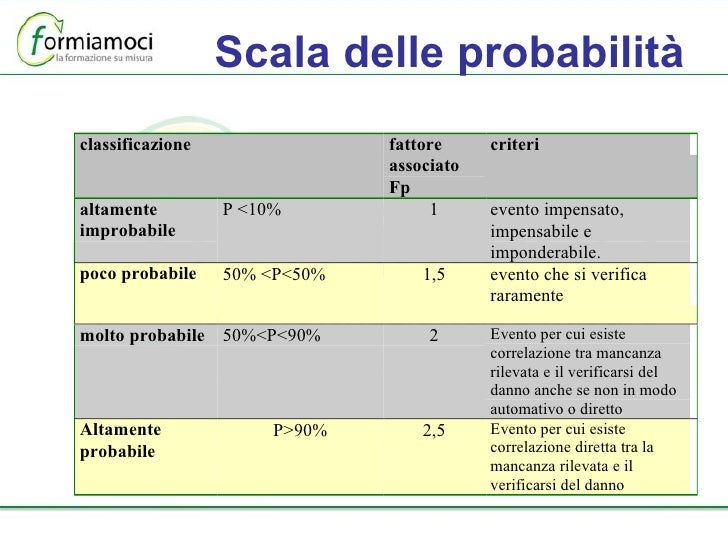 formiamoci
la formazione su misura

Scala delle probabilità

| classificazione | | fattore associato Fp | criteri |
|---|---|---|---|
| altamente improbabile | P <10% | 1 | evento impensato, impensabile e imponderabile. |
| poco probabile | 50% <P<50% | 1,5 | evento che si verifica raramente |
| molto probabile | 50%<P<90% | 2 | Evento per cui esiste correlazione tra mancanza rilevata e il verificarsi del danno anche se non in modo automativo o diretto |
| Altamente probabile | P>90% | 2,5 | Evento per cui esiste correlazione diretta tra la mancanza rilevata e il verificarsi del danno |